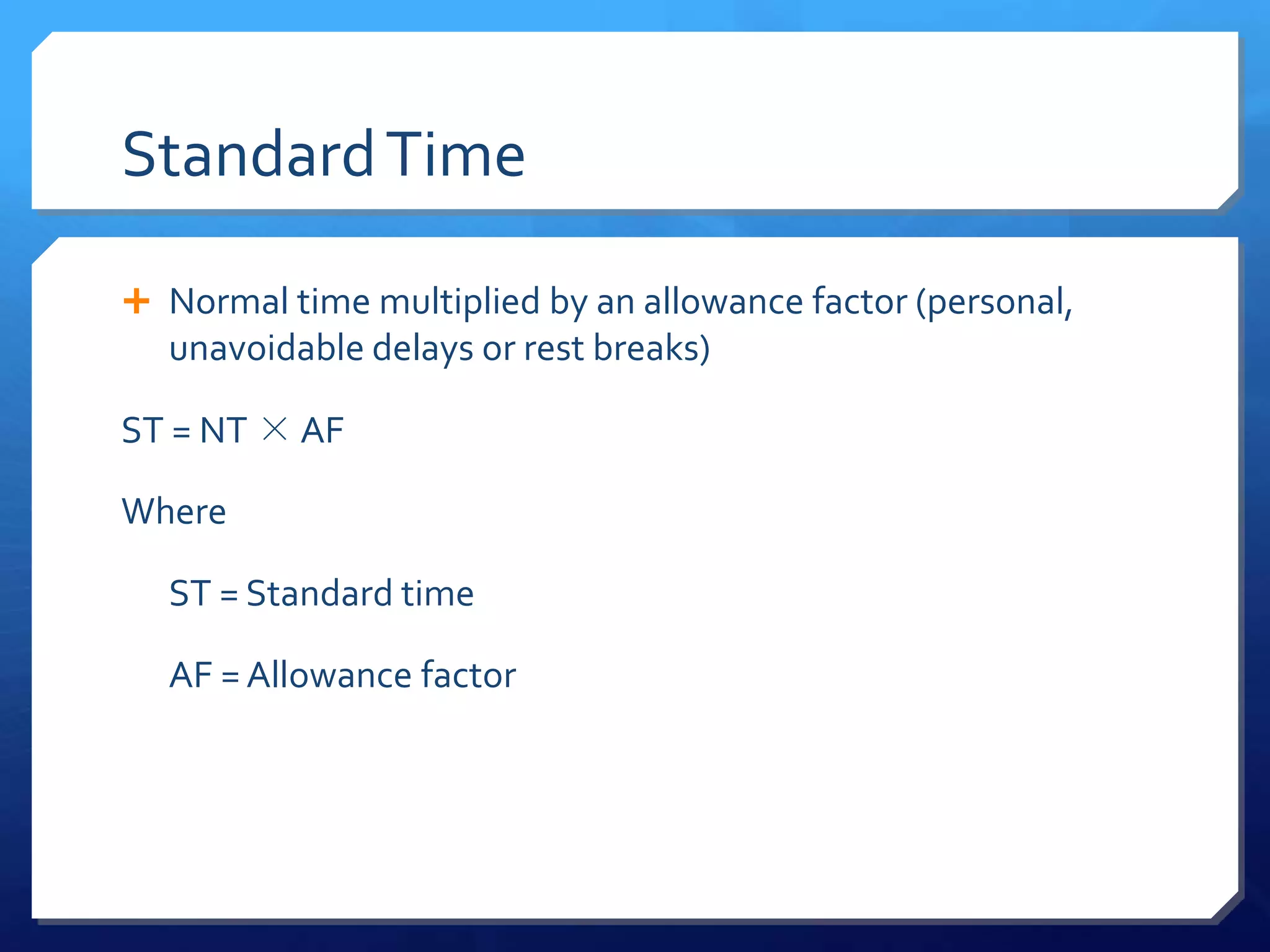 Standard Time

+ Normal time multiplied by an allowance factor (personal, unavoidable delays or rest breaks)

$ST = NT \times AF$

Where

ST = Standard time

AF = Allowance factor